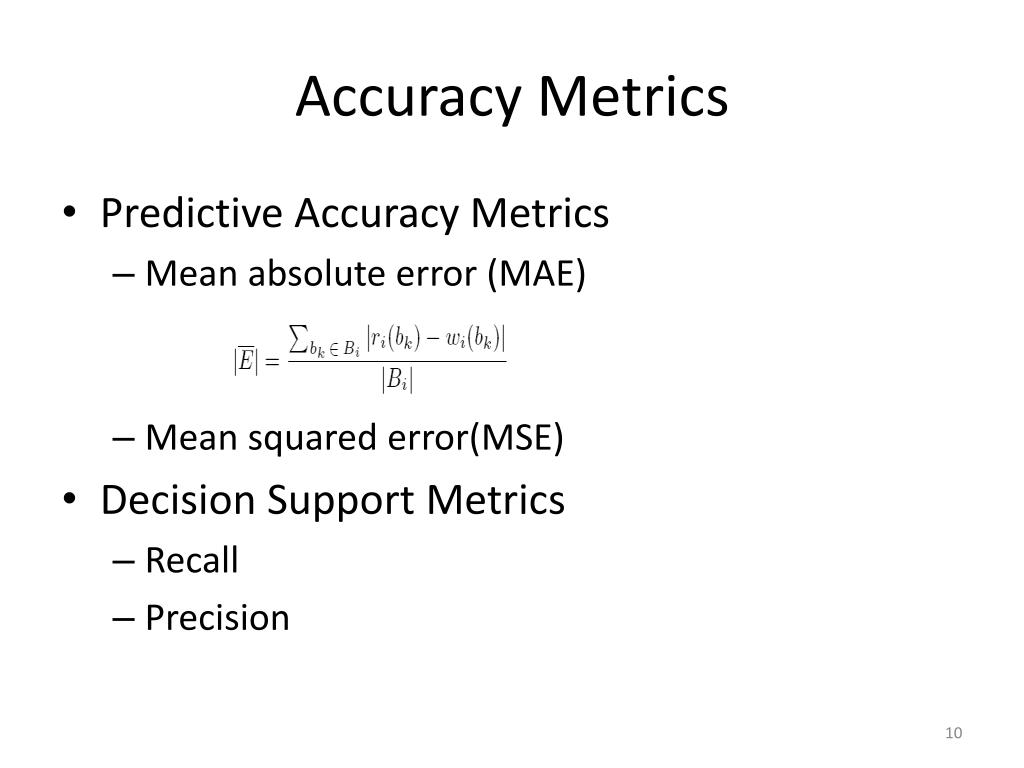 Accuracy Metrics

• Predictive Accuracy Metrics

– Mean absolute error (MAE)

$|\overline{E}| = \frac{\sum_{b_k \in B_i} |r_i(b_k) - w_i(b_k)|}{|B_i|}$

– Mean squared error(MSE)

• Decision Support Metrics

– Recall

– Precision

10